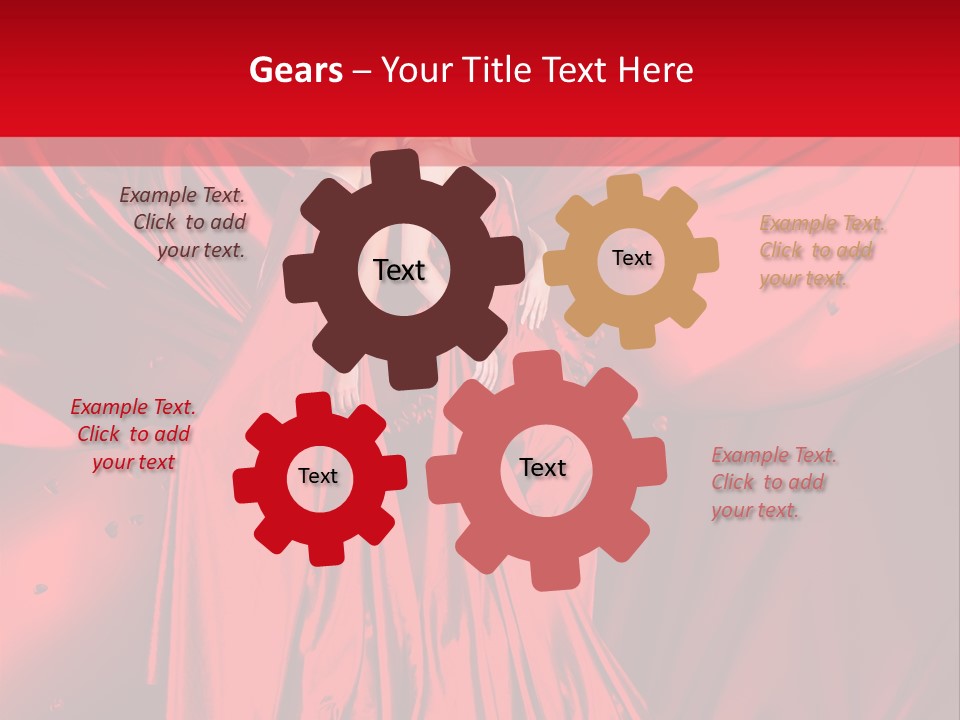 Gears – Your Title Text Here

Example Text. Click to add your text.

Text

Text

Example Text. Click to add your text.

Example Text. Click to add your text

Text

Text

Example Text. Click to add your text.